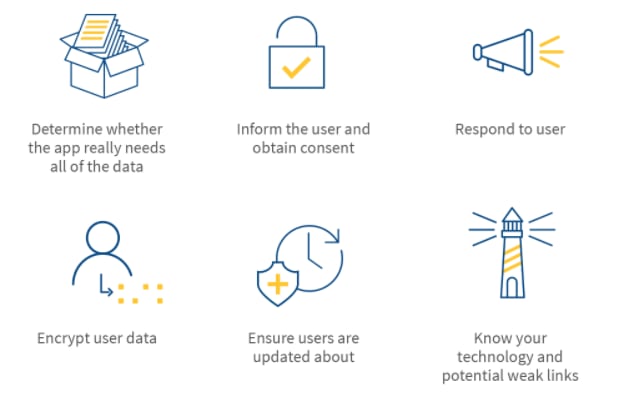 Determine whether the app really needs all of the data

Inform the user and obtain consent

Respond to user

Encrypt user data

Ensure users are updated about

Know your technology and potential weak links